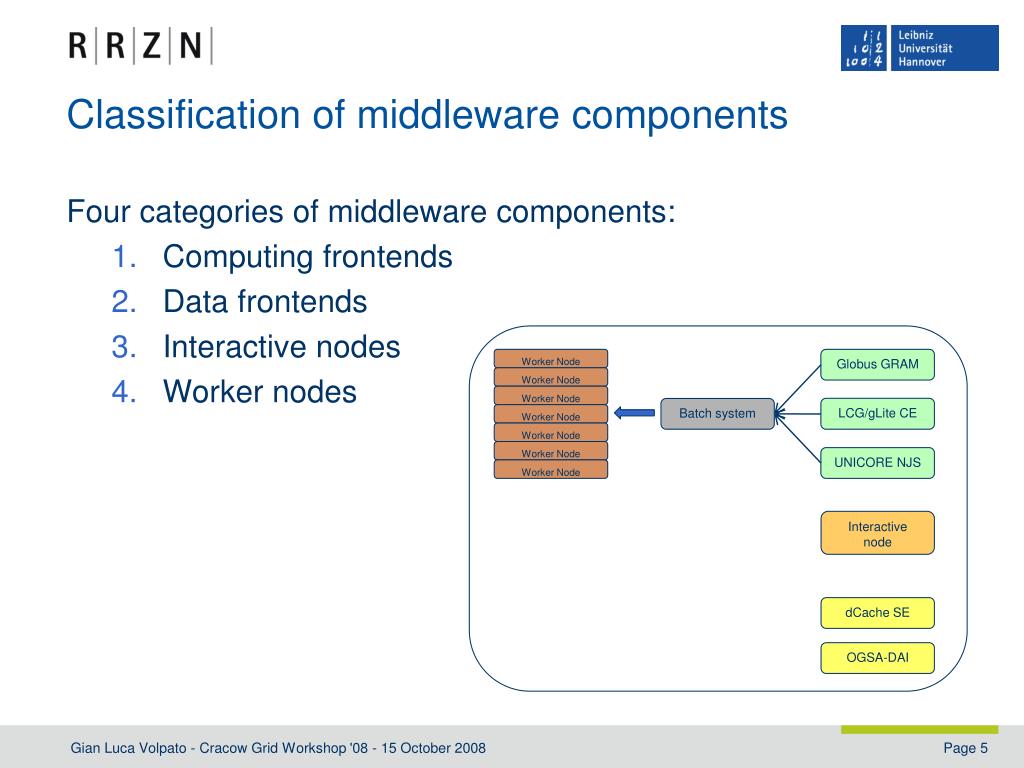 R|R|Z|N|

Leibniz Universität Hannover

Classification of middleware components

Four categories of middleware components:
1. Computing frontends
2. Data frontends
3. Interactive nodes
4. Worker nodes

Worker Node
Worker Node
Worker Node
Worker Node
Worker Node
Worker Node
Worker Node

Batch system

Globus GRAM
LCG/gLite CE
UNICORE NJS

Interactive node

dCache SE
OGSA-DAI

Gian Luca Volpato - Cracow Grid Workshop '08 - 15 October 2008

Page 5